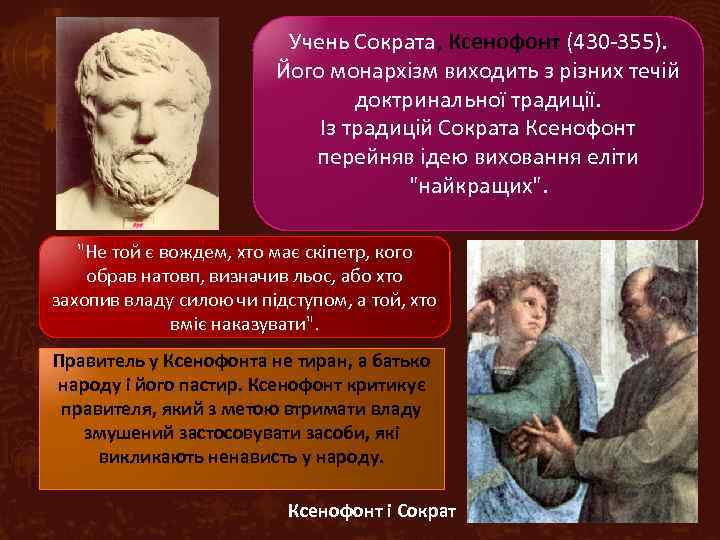 Учень Сократа, Ксенофонт (430-355). Його монархізм виходить з різних течій доктринальної традиції. Із традицій Сократа Ксенофонт перейняв ідею виховання еліти "найкращих".

"Не той є вождем, хто має скіпетр, кого обрав натовп, визначив льос, або хто захопив владу силою чи підступом, а той, хто вміє наказувати".

Правитель у Ксенофонта не тиран, а батько народу і його пастир. Ксенофонт критикує правителя, який з метою втримати владу змушений застосовувати засоби, які викликають ненависть у народу.

Ксенофонт і Сократ